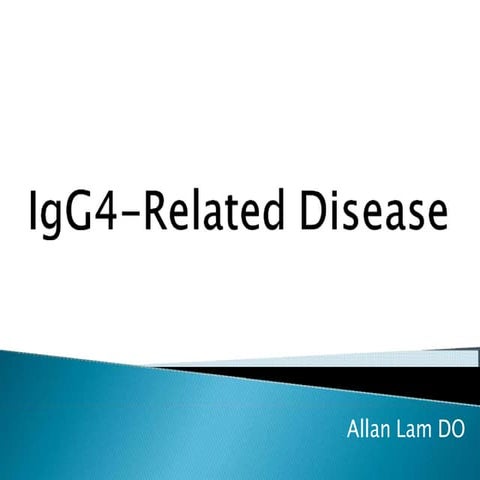 IgG4-Related Disease

Allan Lam DO